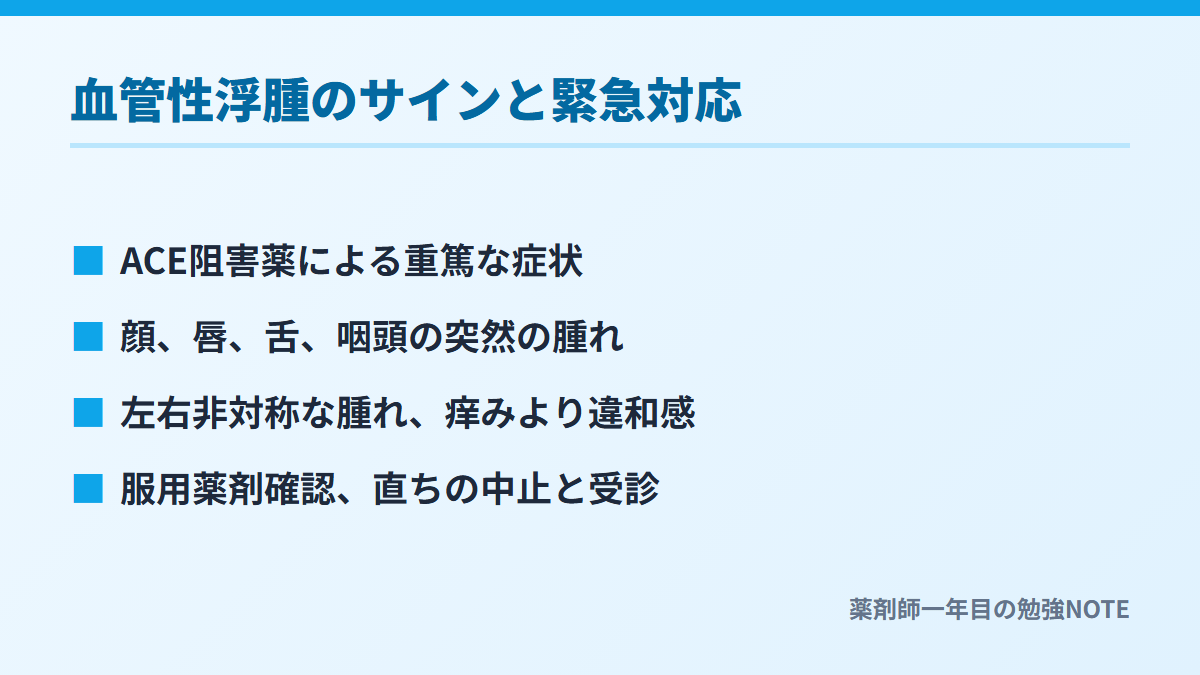 血管性浮腫のサインと緊急対応

■ ACE阻害薬による重篤な症状

■ 顔、唇、舌、咽頭の突然の腫れ

■ 左右非対称な腫れ、痒みより違和感

■ 服用薬剤確認、直ちの中止と受診

薬剤師一年目の勉強NOTE